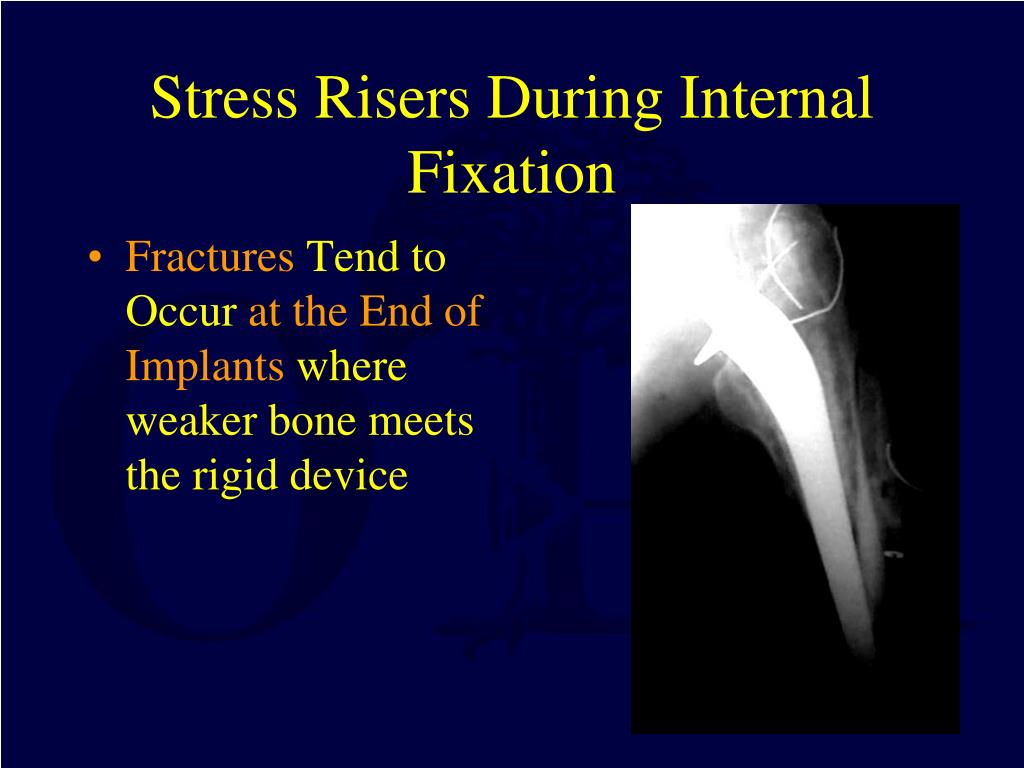 Stress Risers During Internal Fixation

• Fractures Tend to Occur at the End of Implants where weaker bone meets the rigid device